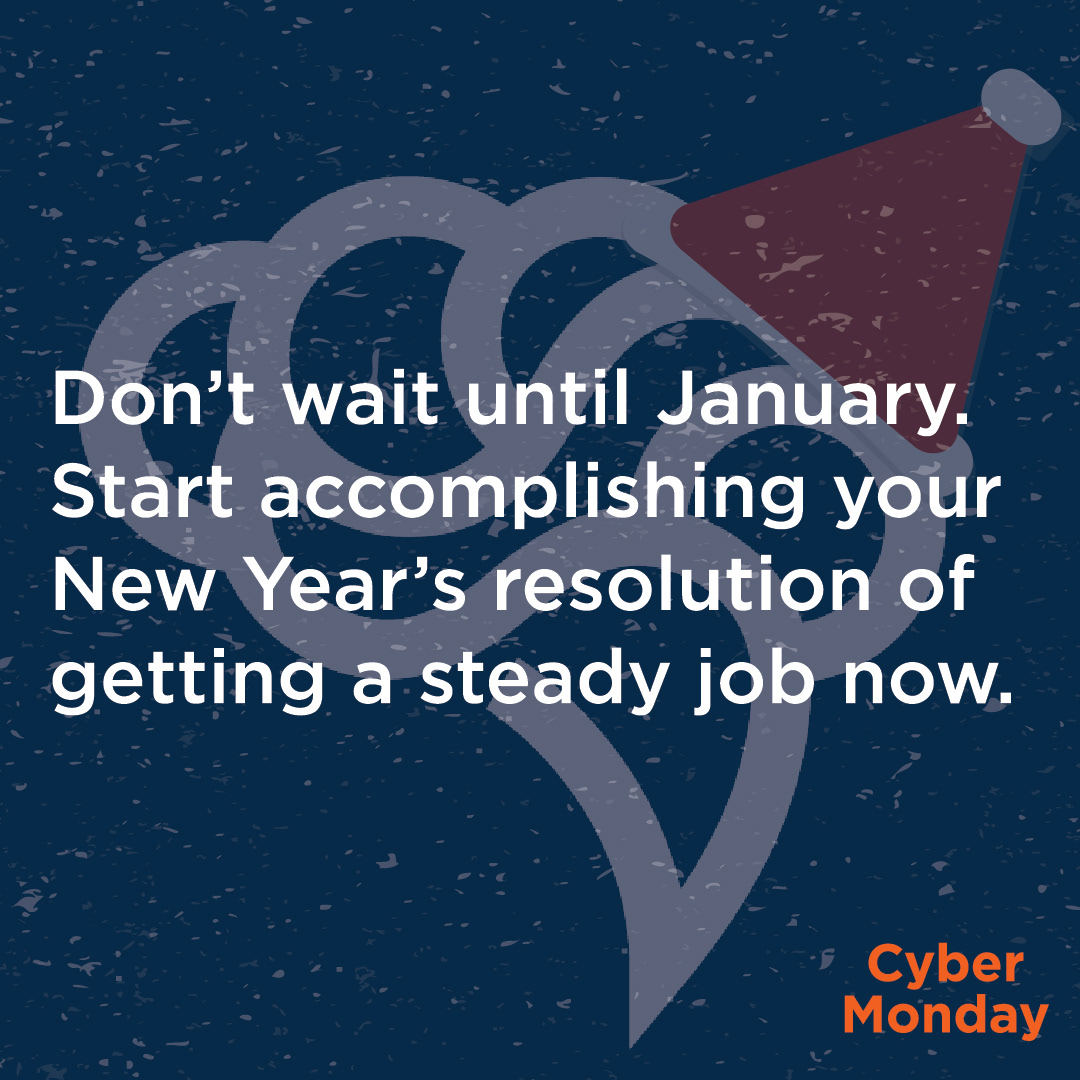 Don’t wait until January. Start accomplishing your New Year’s resolution of getting a steady job now.

Cyber Monday